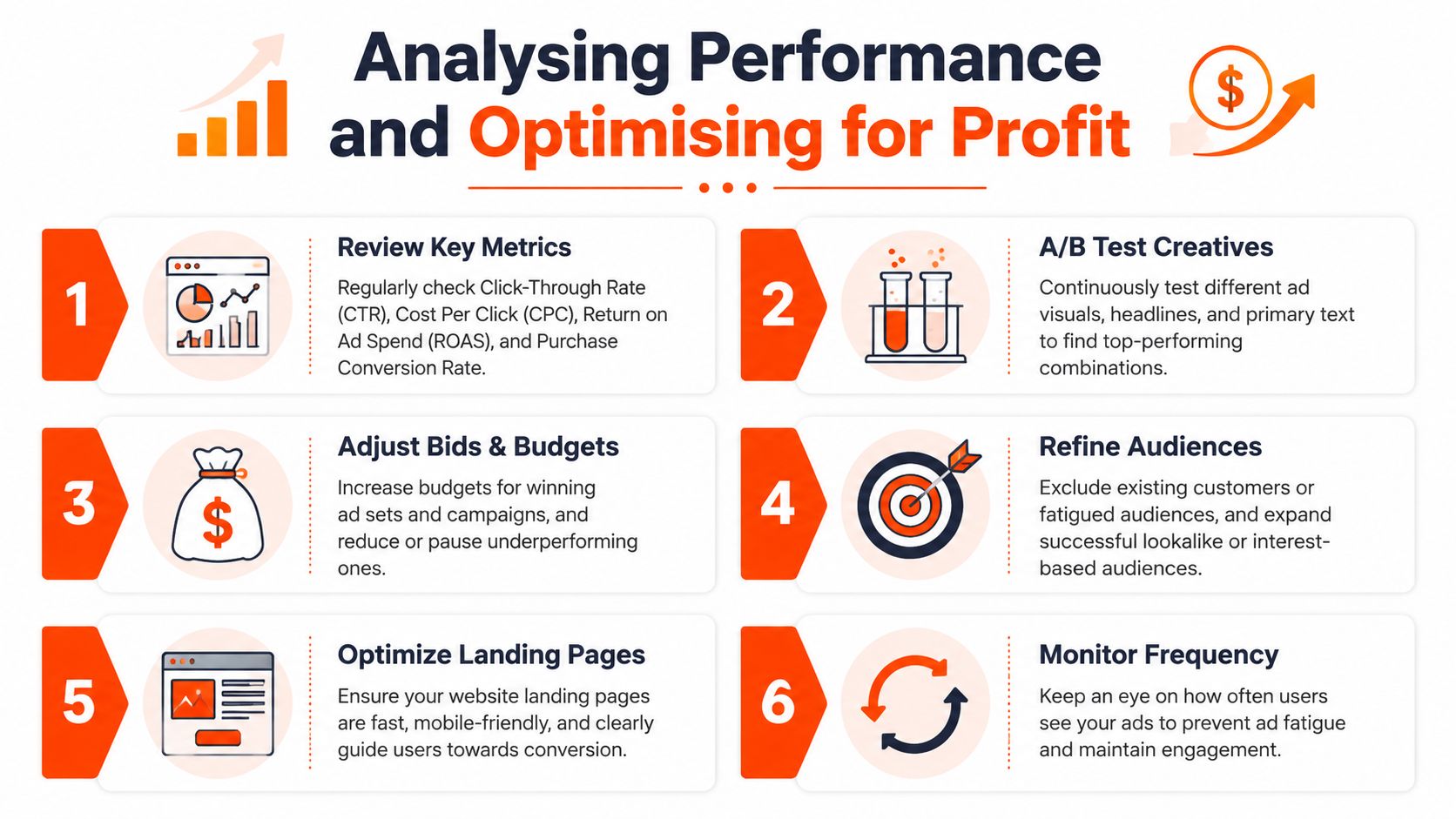 Analysing Performance and Optimising for Profit

1

Review Key Metrics

Regularly check Click-Through Rate (CTR), Cost Per Click (CPC), Return on Ad Spend (ROAS), and Purchase Conversion Rate.

2

A/B Test Creatives

Continuously test different ad visuals, headlines, and primary text to find top-performing combinations.

3

Adjust Bids & Budgets

Increase budgets for winning ad sets and campaigns, and reduce or pause underperforming ones.

4

Refine Audiences

Exclude existing customers or fatigued audiences, and expand successful lookalike or interest-based audiences.

5

Optimize Landing Pages

Ensure your website landing pages are fast, mobile-friendly, and clearly guide users towards conversion.

6

Monitor Frequency

Keep an eye on how often users see your ads to prevent ad fatigue and maintain engagement.